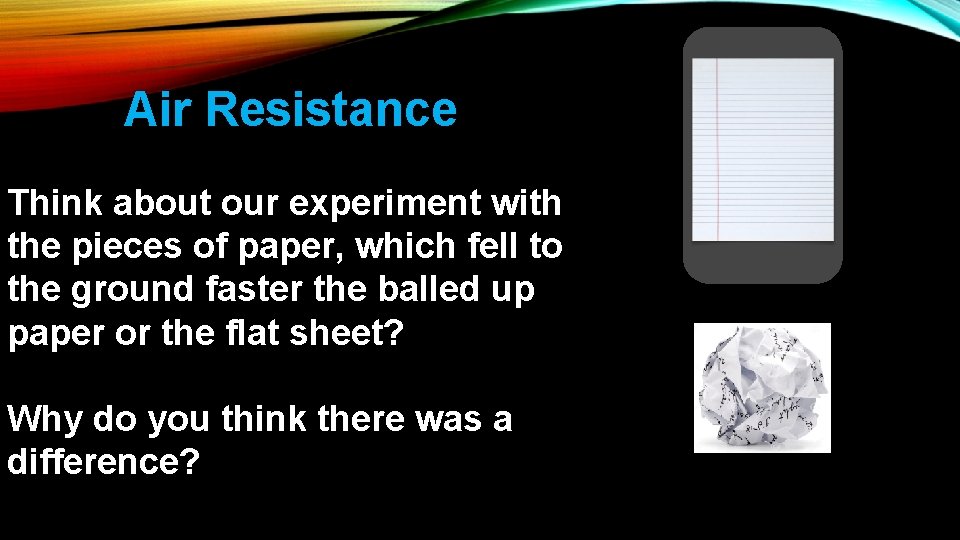 Air Resistance

Think about our experiment with the pieces of paper, which fell to the ground faster the balled up paper or the flat sheet?

Why do you think there was a difference?